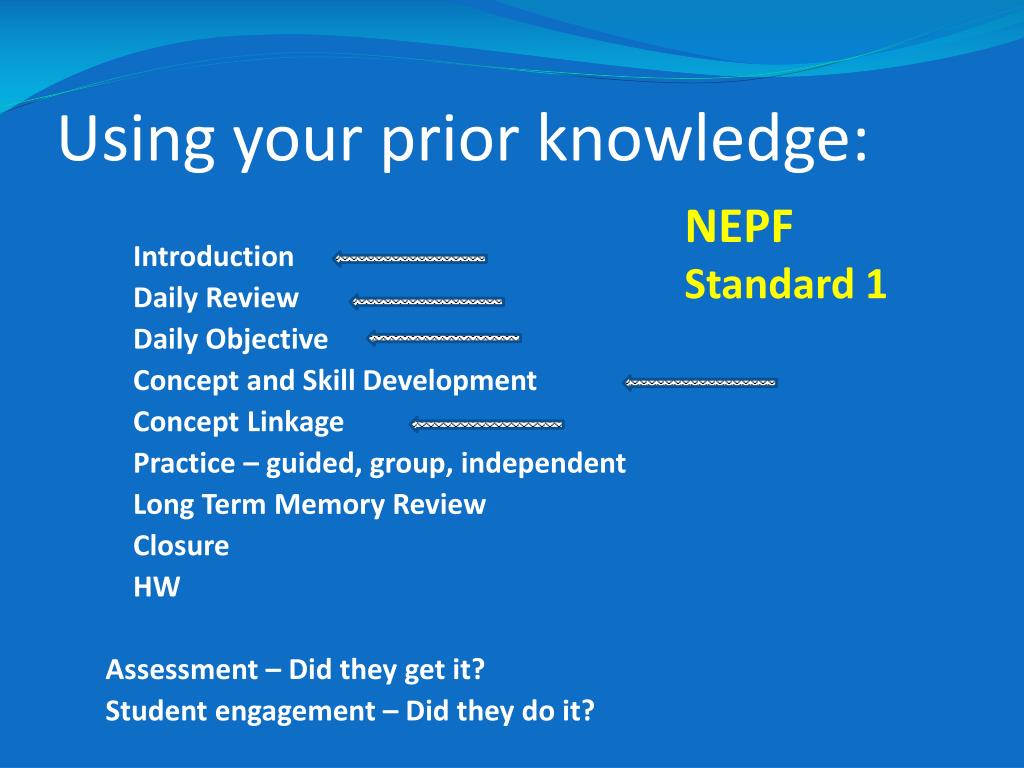 Using your prior knowledge:

NEPF
Standard 1

Introduction
Daily Review
Daily Objective
Concept and Skill Development
Concept Linkage
Practice – guided, group, independent
Long Term Memory Review
Closure
HW

Assessment – Did they get it?
Student engagement – Did they do it?